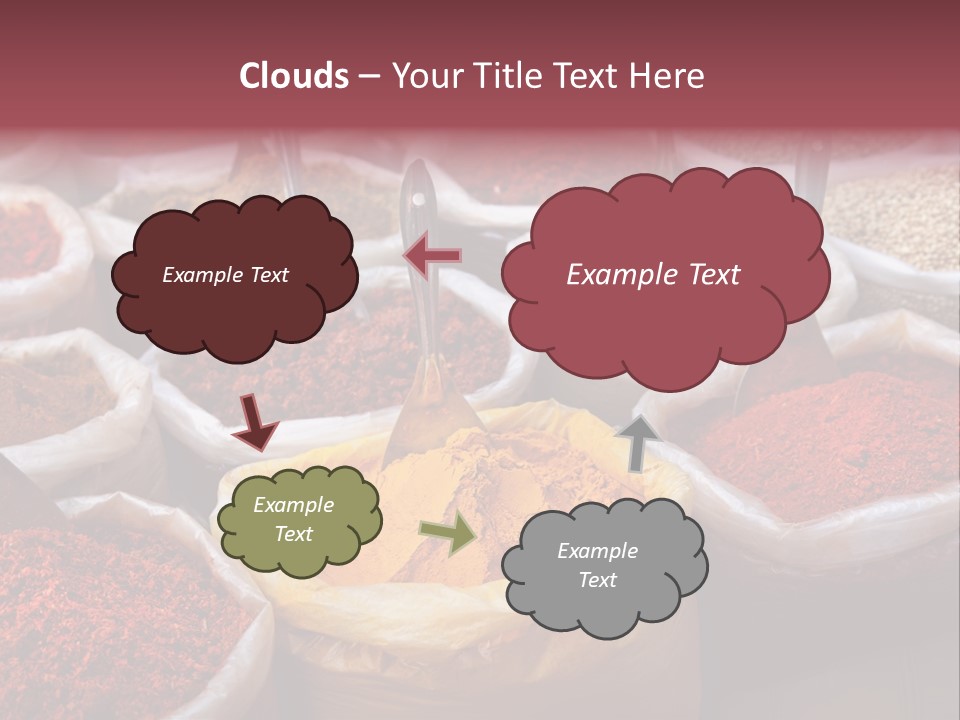 Clouds – Your Title Text Here

Example Text

Example Text

Example Text

Example Text